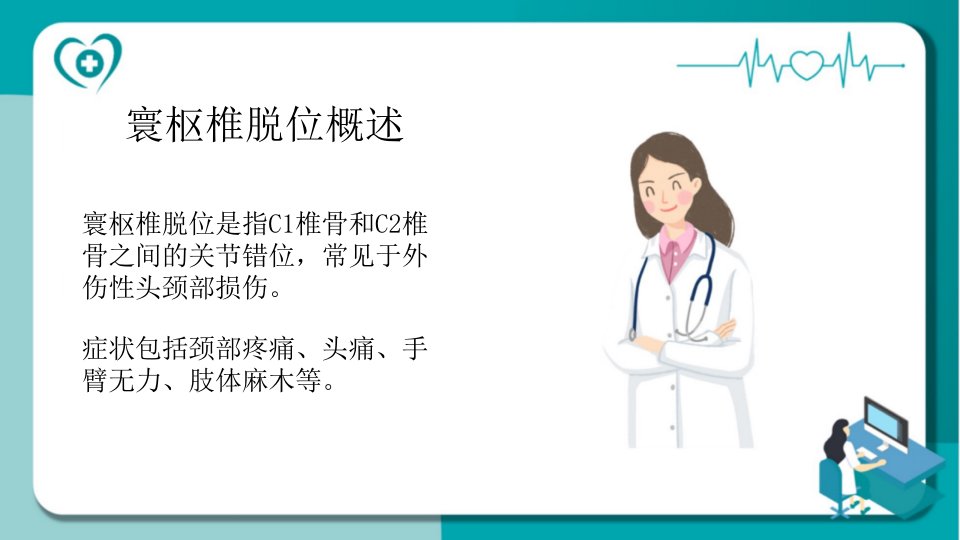 寰枢椎脱位概述

寰枢椎脱位是指C1椎骨和C2椎骨之间的关节错位，常见于外伤性头颈部损伤。

症状包括颈部疼痛、头痛、手臂无力、肢体麻木等。